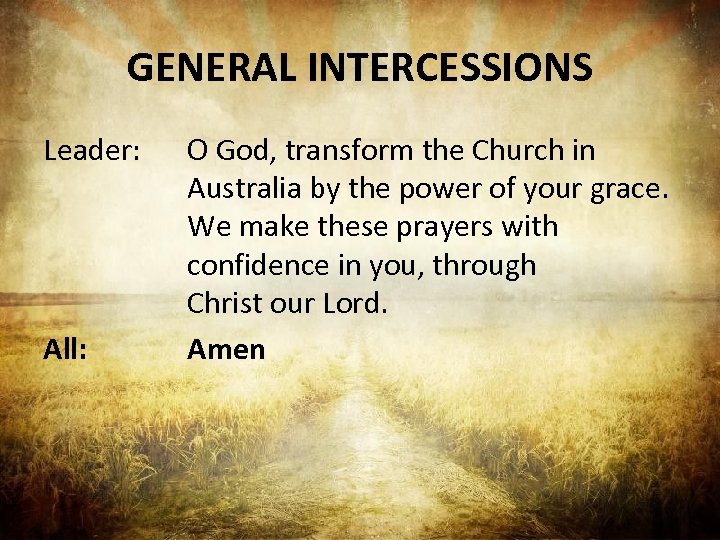 GENERAL INTERCESSIONS

Leader: O God, transform the Church in Australia by the power of your grace. We make these prayers with confidence in you, through Christ our Lord.

All: Amen